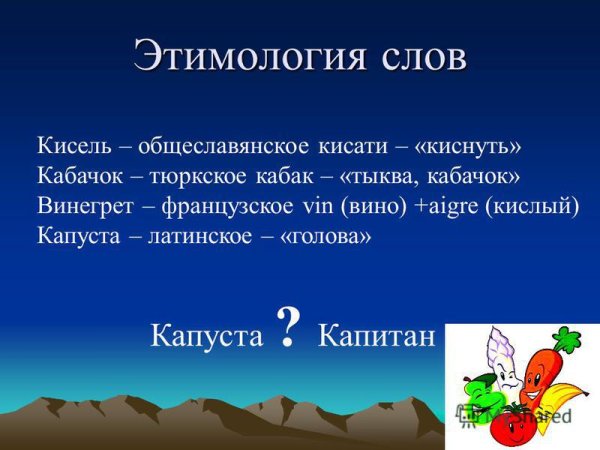 Этимология слов

Кисель – общеславянское кисати – «киснуть»
Кабачок – тюркское кабак – «тыква, кабачок»
Винегрет – французское vin (вино) +aigre (кислый)
Капуста – латинское – «голова»

Капуста ? Капитан

MyShared